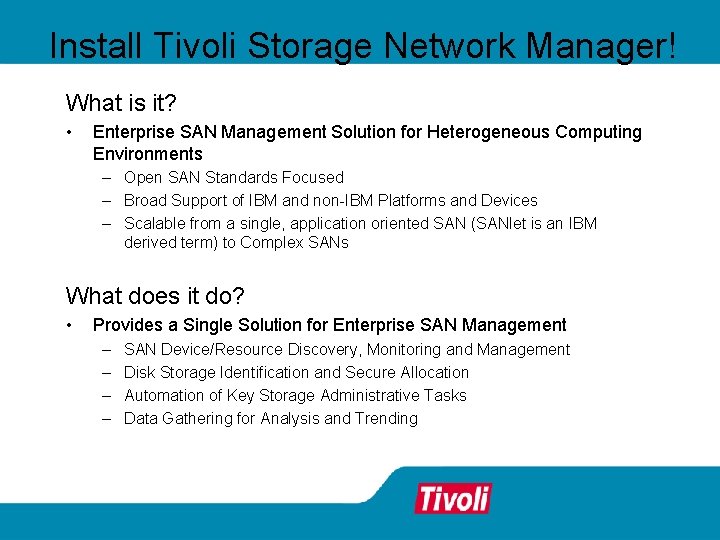 Install Tivoli Storage Network Manager!

What is it?

• Enterprise SAN Management Solution for Heterogeneous Computing Environments
  – Open SAN Standards Focused
  – Broad Support of IBM and non-IBM Platforms and Devices
  – Scalable from a single, application oriented SAN (SANlet is an IBM derived term) to Complex SANs

What does it do?

• Provides a Single Solution for Enterprise SAN Management
  – SAN Device/Resource Discovery, Monitoring and Management
  – Disk Storage Identification and Secure Allocation
  – Automation of Key Storage Administrative Tasks
  – Data Gathering for Analysis and Trending

Tivoli